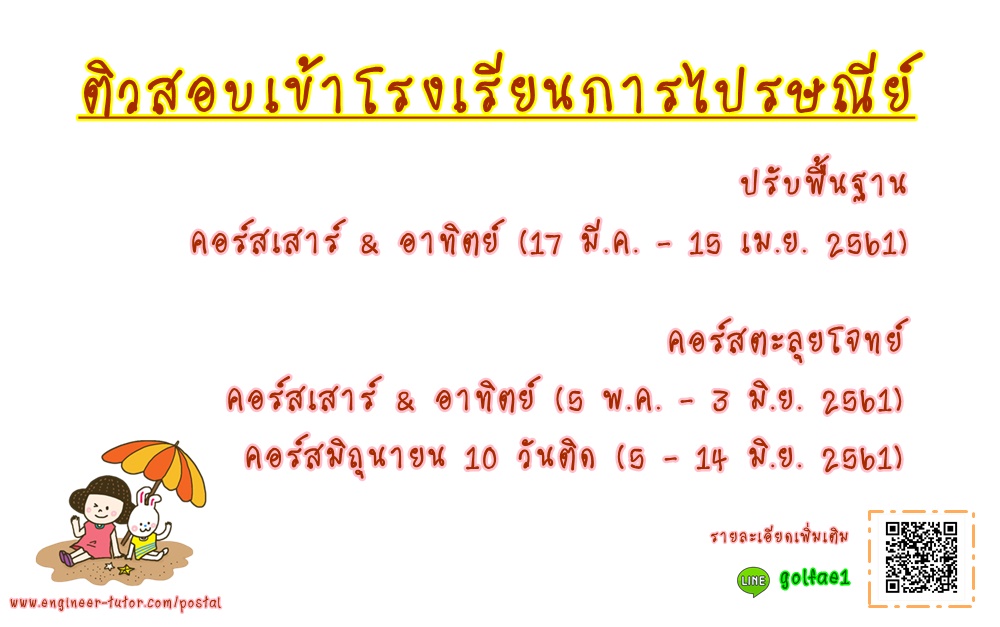 ติวสอบเข้าโรงเรียนการไปรษณีย์

ปรับพื้นฐาน

คอร์สเสาร์ & อาทิตย์ (17 มี.ค. - 15 เม.ย. 2561)

คอร์สตะลุยโจทย์

คอร์สเสาร์ & อาทิตย์ (5 พ.ค. - 3 มิ.ย. 2561)

คอร์สมิถุนายน 10 วันติด (5 - 14 มิ.ย. 2561)

รายละเอียดเพิ่มเติม

LINE golfae1

www.engineer-tutor.com/postal